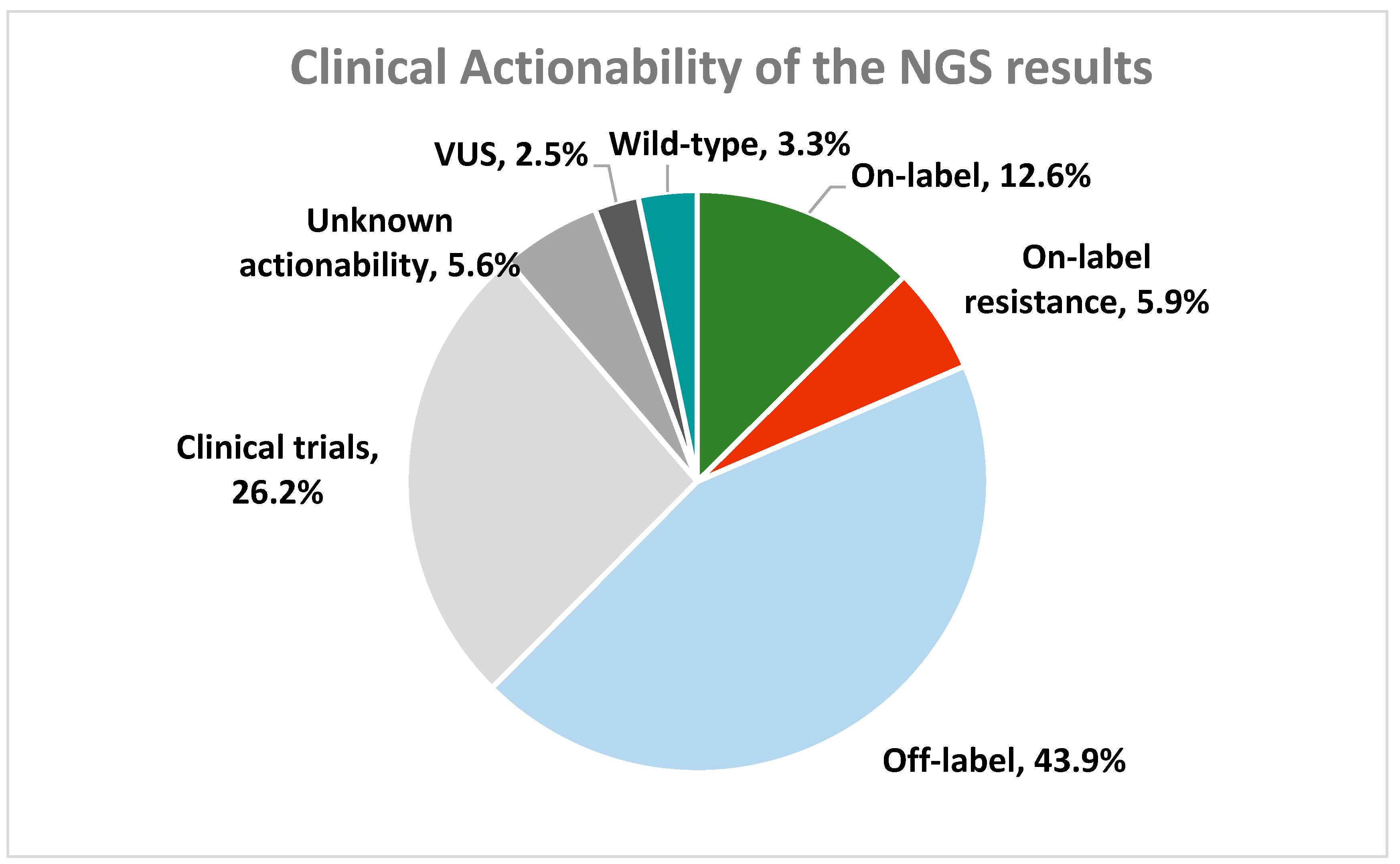 Clinical Actionability of the NGS results

VUS, 2.5%

Wild-type, 3.3%

On-label, 12.6%

Unknown actionability, 5.6%

On-label resistance, 5.9%

Clinical trials, 26.2%

Off-label, 43.9%